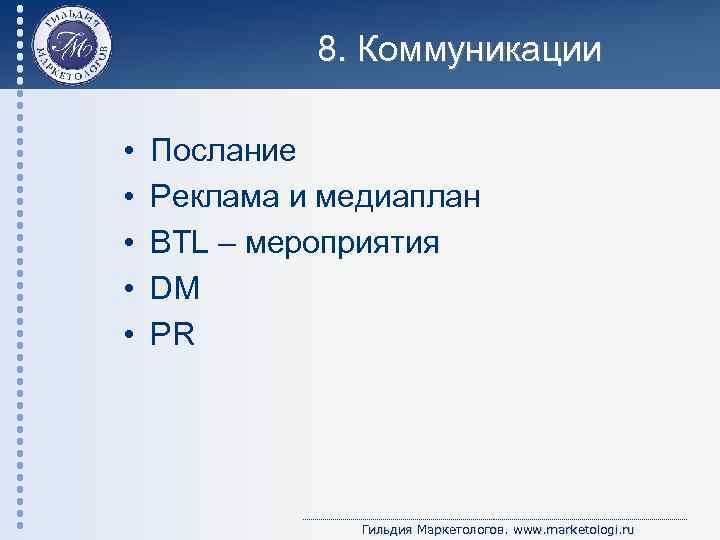 ГИЛЬДИЯ МАРКЕТОЛОГОВ
ГМ

8. Коммуникации

• Послание
• Реклама и медиаплан
• BTL – мероприятия
• DM
• PR

Гильдия Маркетологов. www.marketologi.ru